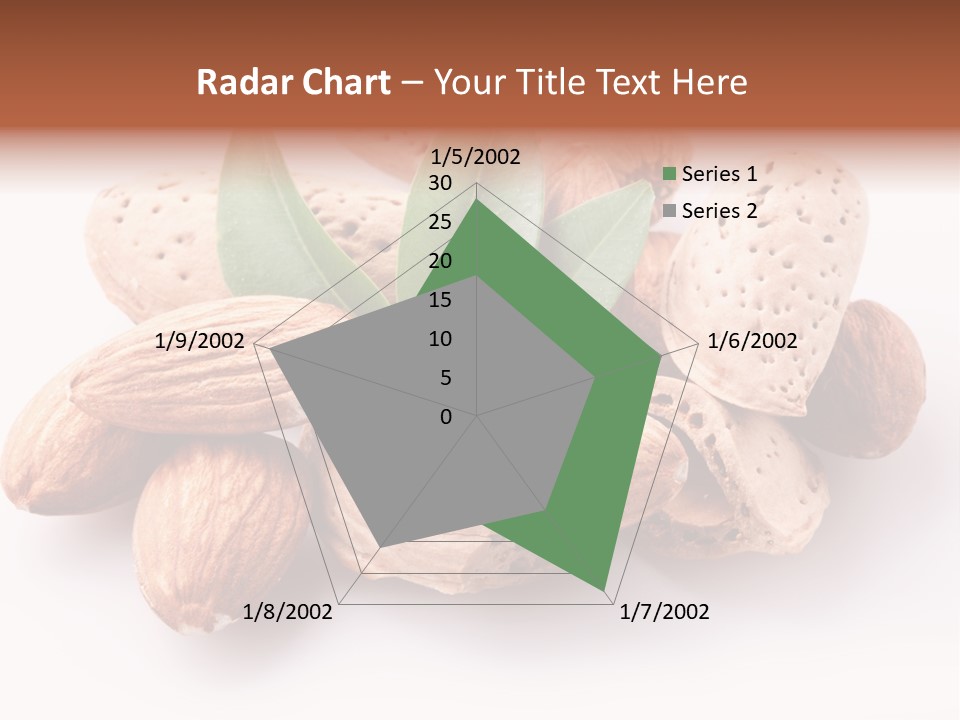 Radar Chart – Your Title Text Here

1/5/2002

30
25
20
15
10
5
0

1/6/2002

1/7/2002

1/8/2002

1/9/2002

Series 1
Series 2